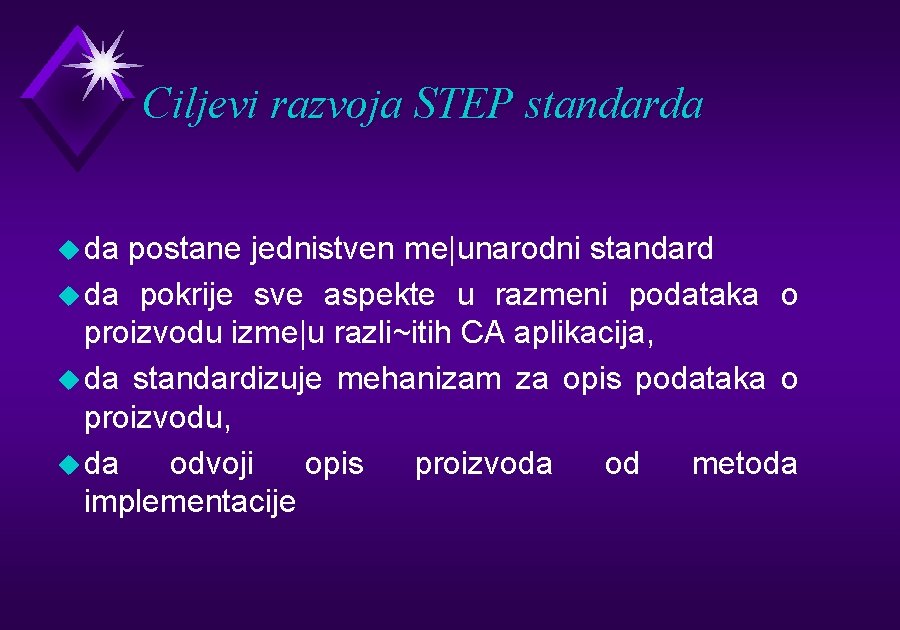 Ciljevi razvoja STEP standarda

u da postane jednistven me|unarodni standard

u da pokrije sve aspekte u razmeni podataka o proizvodu izme|u razli~itih CA aplikacija,

u da standardizuje mehanizam za opis podataka o proizvodu,

u da odvoji opis proizvoda od metoda implementacije